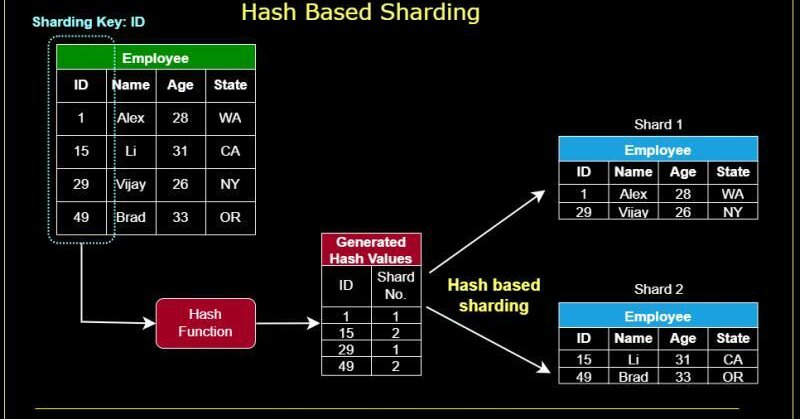 Hash Based Sharding

Sharding Key: ID

Employee

| ID | Name | Age | State |
|---|---|---|---|
| 1 | Alex | 28 | WA |
| 15 | Li | 31 | CA |
| 29 | Vijay | 26 | NY |
| 49 | Brad | 33 | OR |

Hash Function

Generated Hash Values

| ID | Shard No. |
|---|---|
| 1 | 1 |
| 15 | 2 |
| 29 | 1 |
| 49 | 2 |

Hash based sharding

Shard 1

Employee

| ID | Name | Age | State |
|---|---|---|---|
| 1 | Alex | 28 | WA |
| 29 | Vijay | 26 | NY |

Shard 2

Employee

| ID | Name | Age | State |
|---|---|---|---|
| 15 | Li | 31 | CA |
| 49 | Brad | 33 | OR |